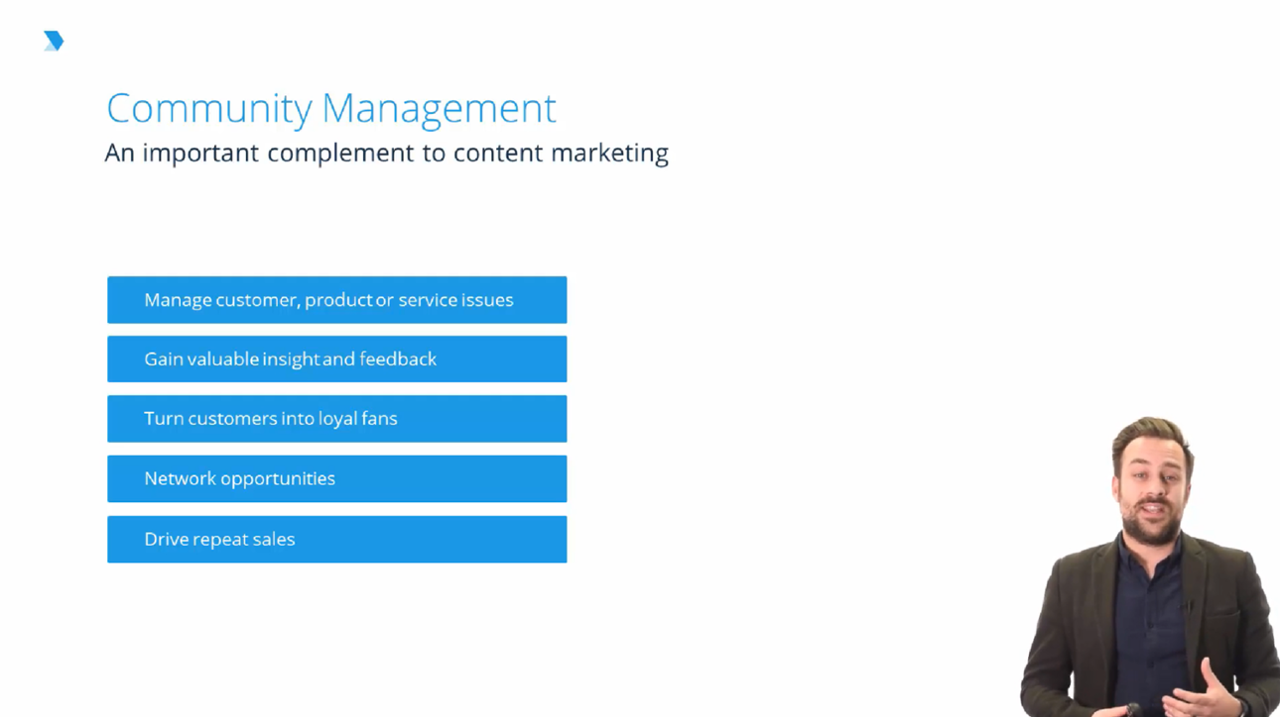 Community Management
An important complement to content marketing

Manage customer, product or service issues

Gain valuable insight and feedback

Turn customers into loyal fans

Network opportunities

Drive repeat sales